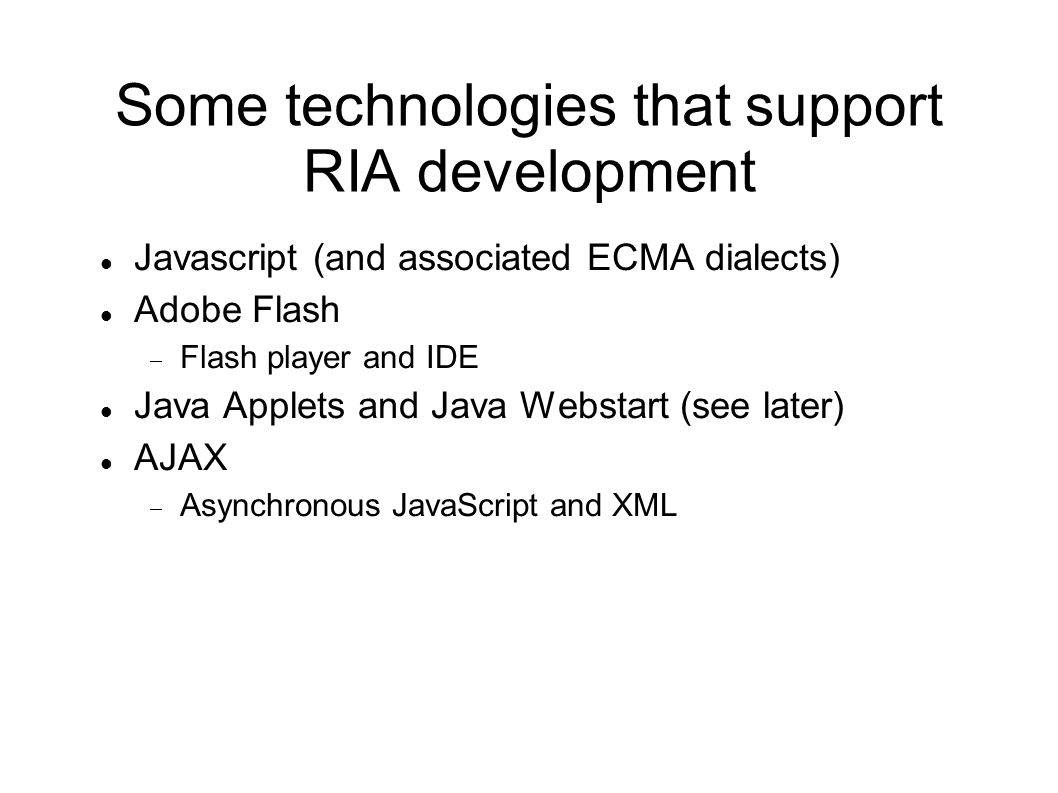 Some technologies that support RIA development

- Javascript (and associated ECMA dialects)
- Adobe Flash
  - Flash player and IDE
- Java Applets and Java Webstart (see later)
- AJAX
  - Asynchronous JavaScript and XML